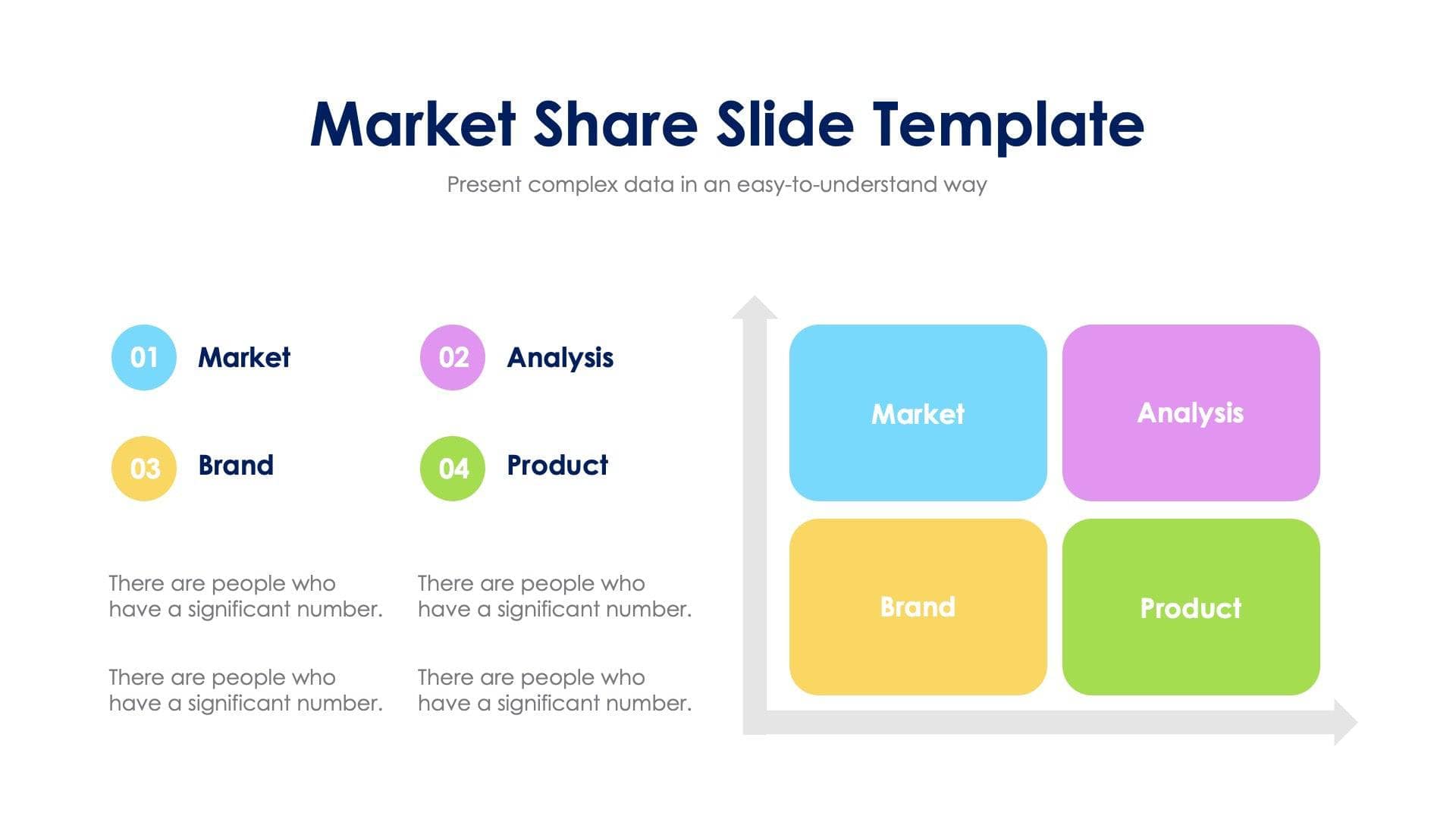 Market Share Slide Template

Present complex data in an easy-to-understand way

01 Market

02 Analysis

03 Brand

04 Product

There are people who have a significant number.

There are people who have a significant number.

There are people who have a significant number.

There are people who have a significant number.

Market

Analysis

Brand

Product